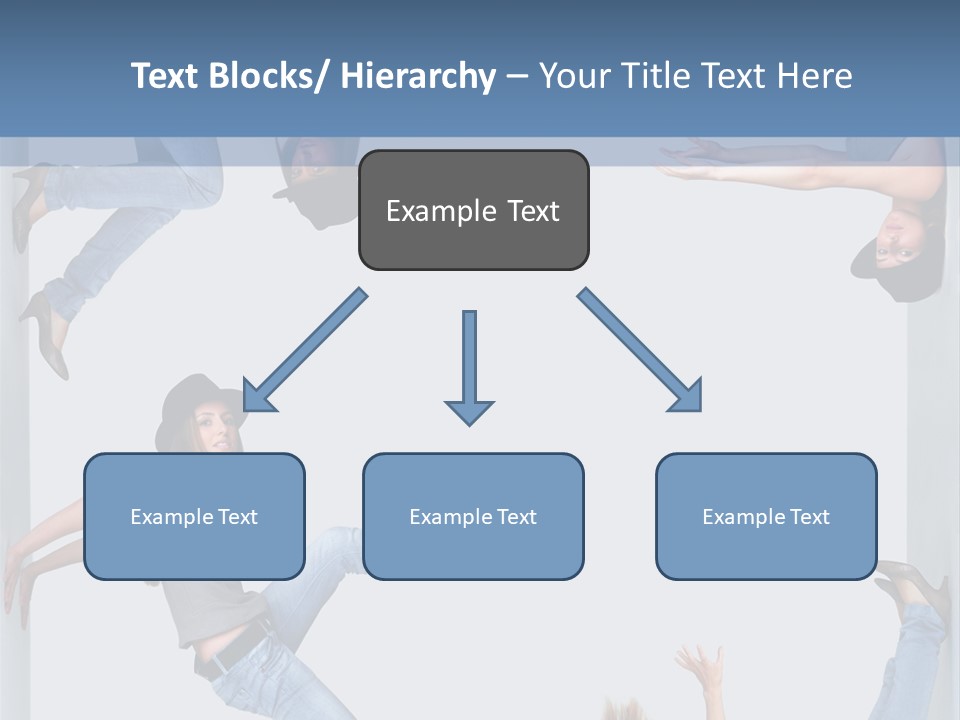 Text Blocks/ Hierarchy – Your Title Text Here

Example Text

Example Text

Example Text

Example Text